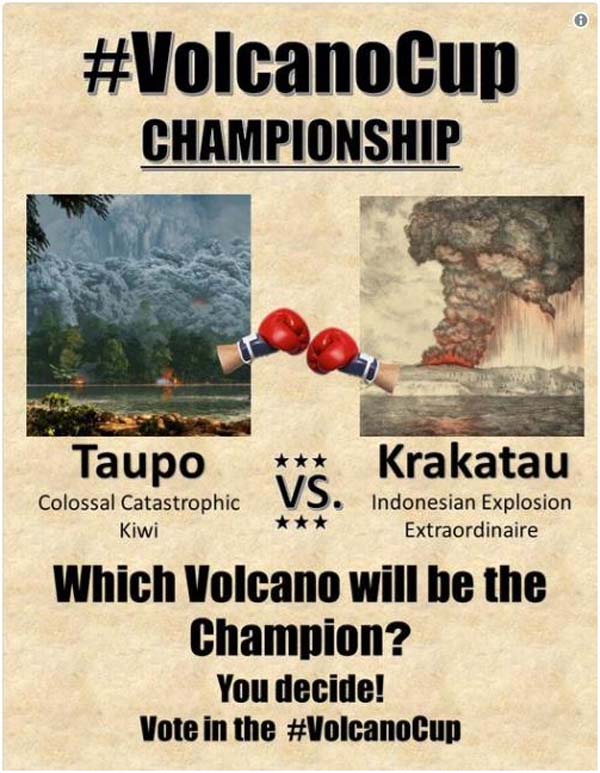 #VolcanoCup
CHAMPIONSHIP

Taupo
Colossal Catastrophic Kiwi

★★★
VS.
★★★

Krakatau
Indonesian Explosion Extraordinaire

Which Volcano will be the Champion?
You decide!
Vote in the #VolcanoCup